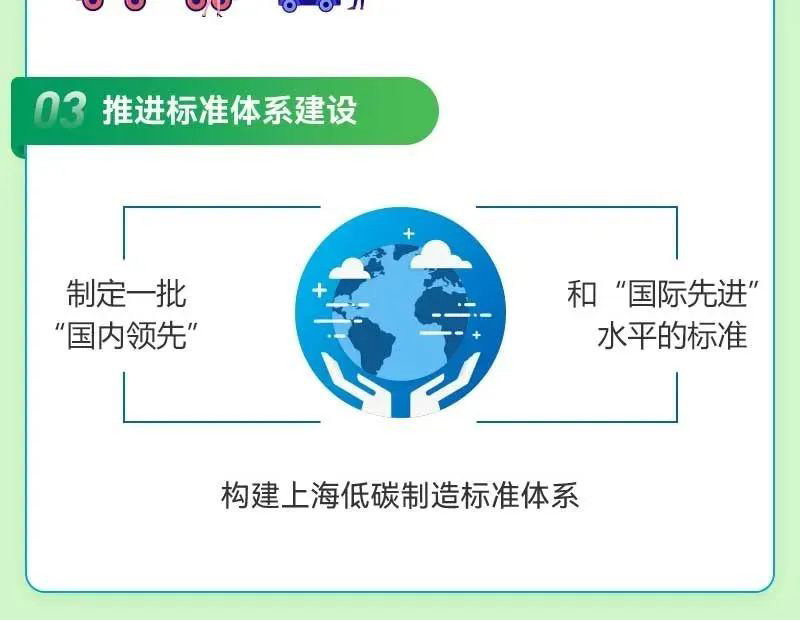 03 推进标准体系建设

制定一批“国内领先”

和“国际先进”水平的标准

构建上海低碳制造标准体系